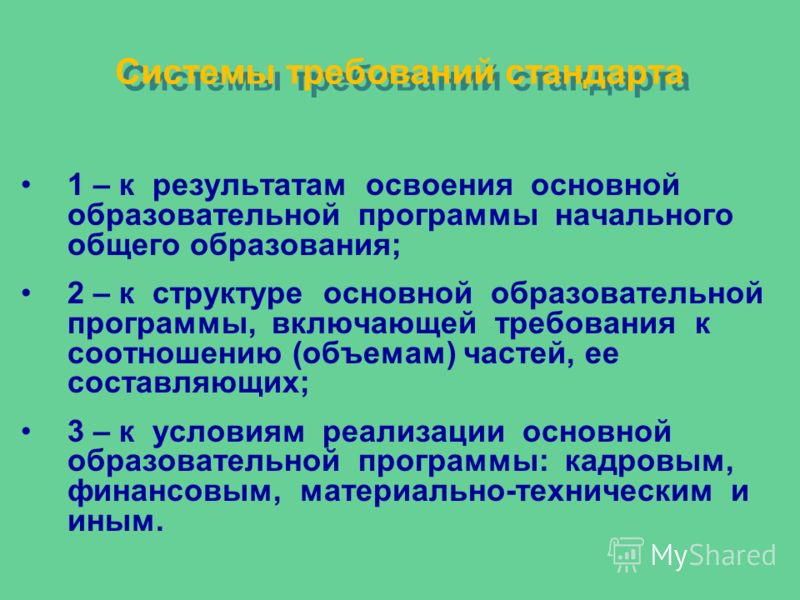 Системы требований стандарта

• 1 – к результатам освоения основной образовательной программы начального общего образования;

• 2 – к структуре основной образовательной программы, включающей требования к соотношению (объемам) частей, ее составляющих;

• 3 – к условиям реализации основной образовательной программы: кадровым, финансовым, материально-техническим и иным.

MyShared